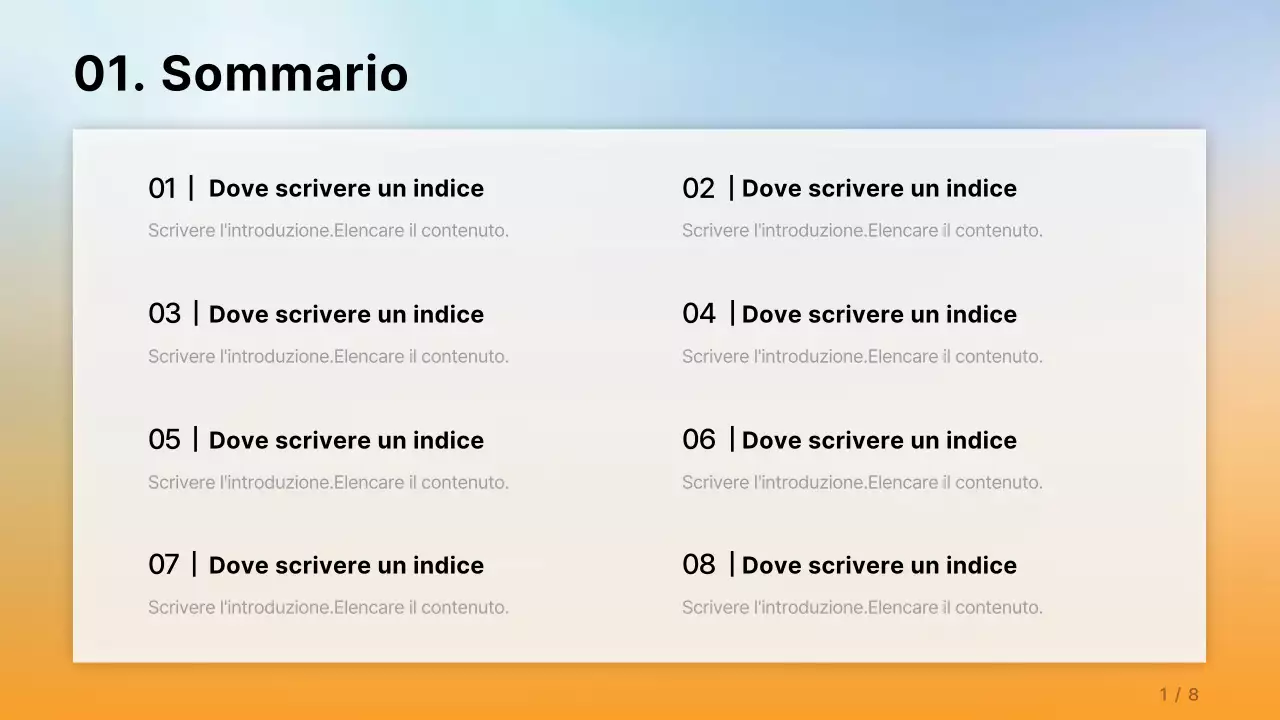 01. Sommario

01 | Dove scrivere un indice

Scrivere l'introduzione.Elencare il contenuto.

03 | Dove scrivere un indice

Scrivere l'introduzione.Elencare il contenuto.

05 | Dove scrivere un indice

Scrivere l'introduzione.Elencare il contenuto.

07 | Dove scrivere un indice

Scrivere l'introduzione.Elencare il contenuto.

02 | Dove scrivere un indice

Scrivere l'introduzione.Elencare il contenuto.

04 | Dove scrivere un indice

Scrivere l'introduzione.Elencare il contenuto.

06 | Dove scrivere un indice

Scrivere l'introduzione.Elencare il contenuto.

08 | Dove scrivere un indice

Scrivere l'introduzione.Elencare il contenuto.

1 / 8